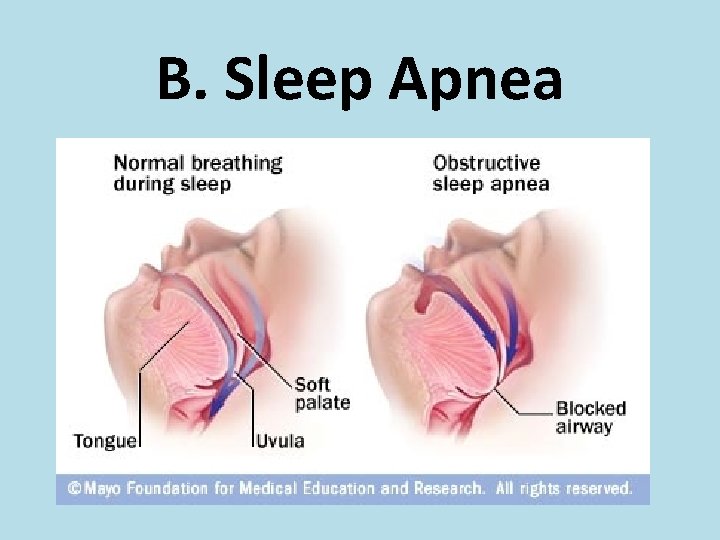 B. Sleep Apnea

Normal breathing during sleep

Obstructive sleep apnea

Soft palate

Tongue

Uvula

Blocked airway

©Mayo Foundation for Medical Education and Research. All rights reserved.